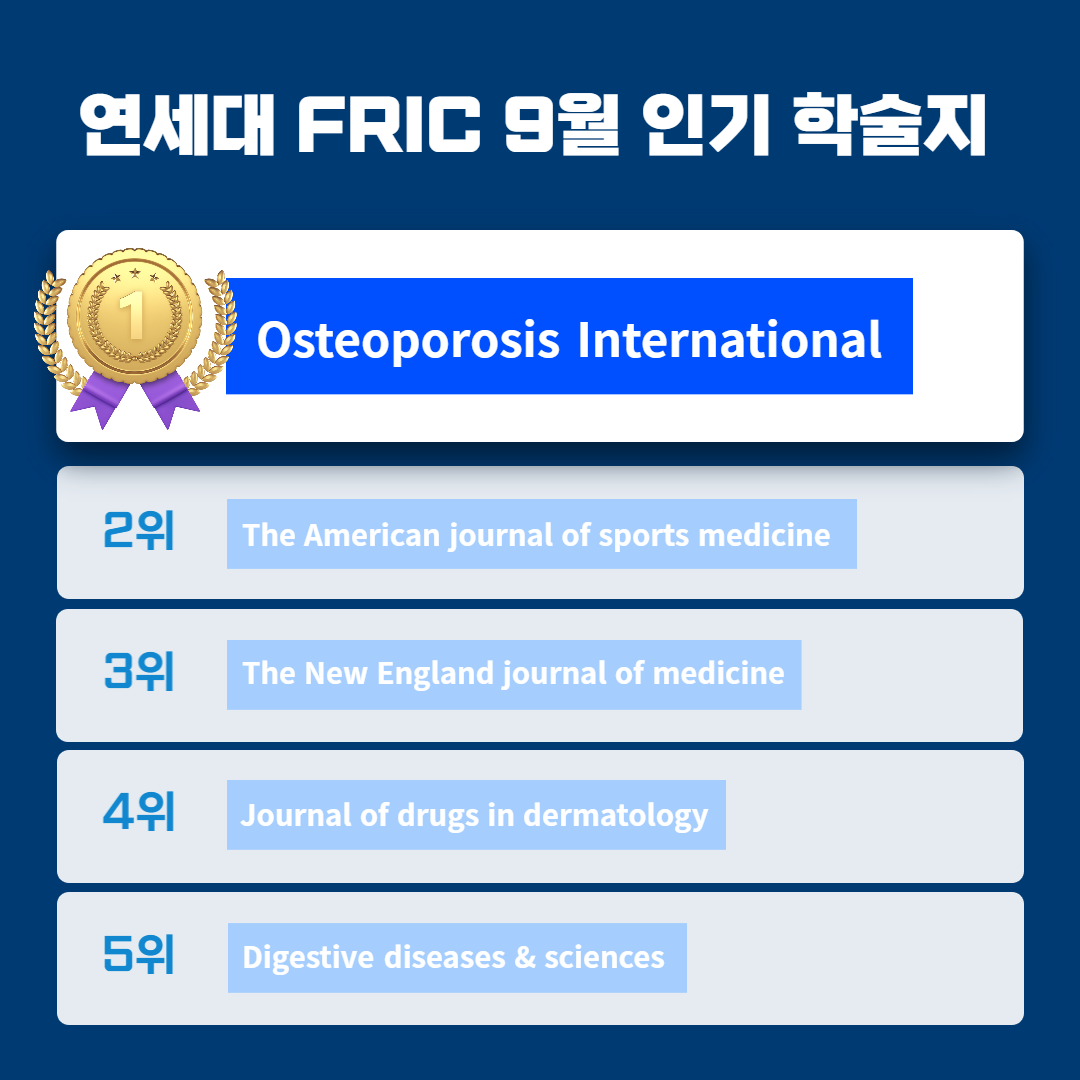 연세대 FRIC 9월 인기 학술지

1

Osteoporosis International

2위 The American journal of sports medicine

3위 The New England journal of medicine

4위 Journal of drugs in dermatology

5위 Digestive diseases & sciences